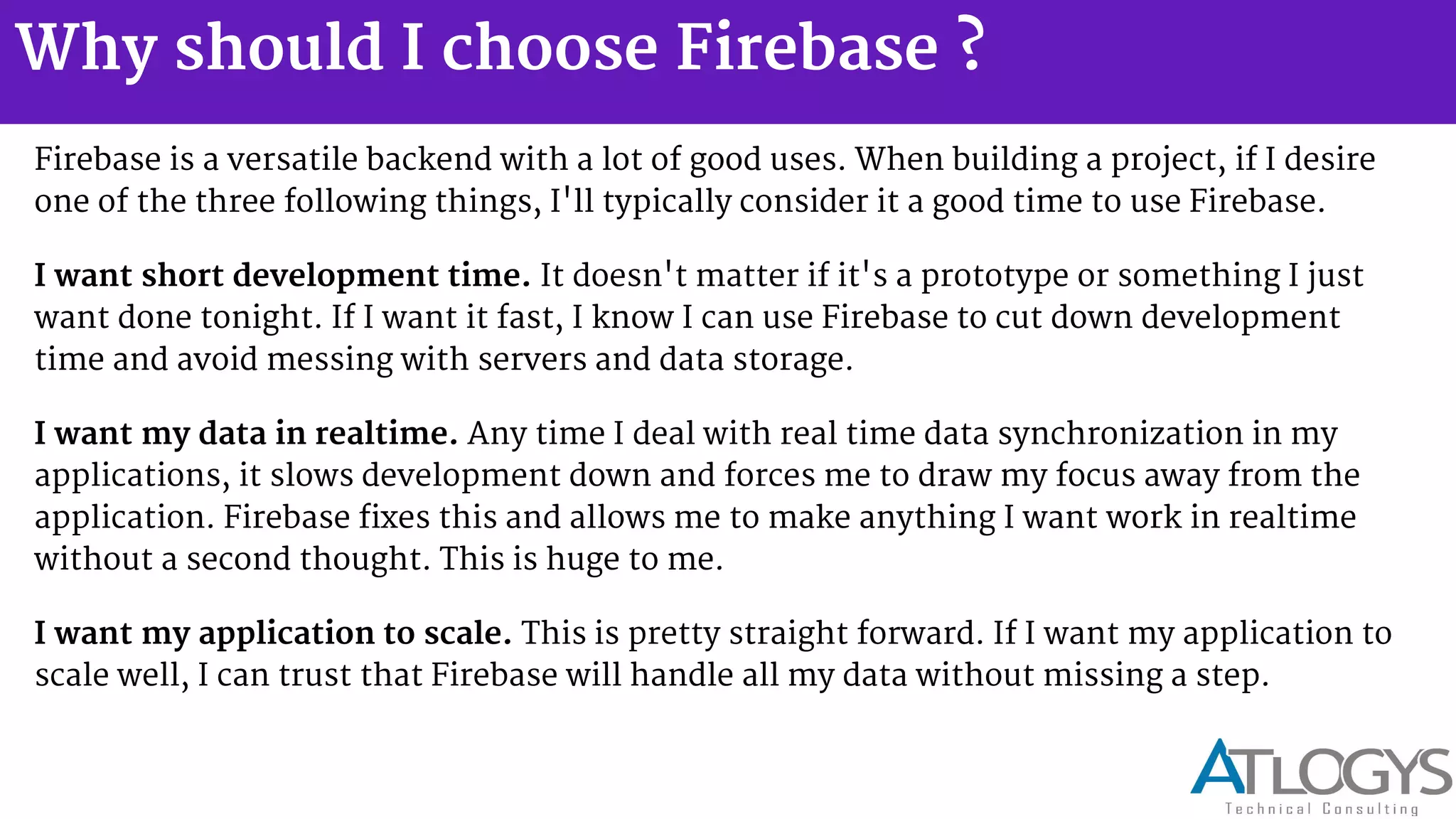 Why should I choose Firebase ?

Firebase is a versatile backend with a lot of good uses. When building a project, if I desire one of the three following things, I'll typically consider it a good time to use Firebase.

I want short development time. It doesn't matter if it's a prototype or something I just want done tonight. If I want it fast, I know I can use Firebase to cut down development time and avoid messing with servers and data storage.

I want my data in realtime. Any time I deal with real time data synchronization in my applications, it slows development down and forces me to draw my focus away from the application. Firebase fixes this and allows me to make anything I want work in realtime without a second thought. This is huge to me.

I want my application to scale. This is pretty straight forward. If I want my application to scale well, I can trust that Firebase will handle all my data without missing a step.

ATLOGYS
Technical Consulting